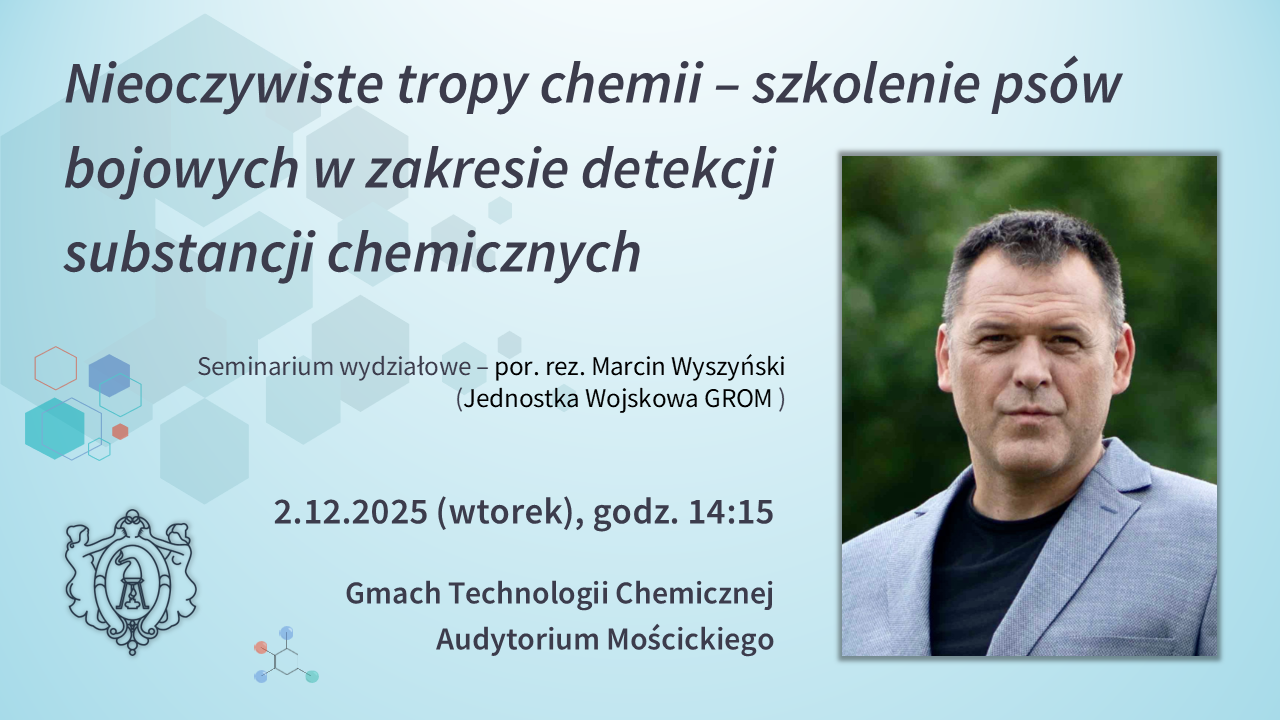 Nieoczywiste tropy chemii – szkolenie psów bojowych w zakresie detekcji substancji chemicznych

Seminarium wydziałowe – por. rez. Marcin Wyszyński (Jednostka Wojskowa GROM )

2.12.2025 (wtorek), godz. 14:15

Gmach Technologii Chemicznej
Audytorium Mościckiego